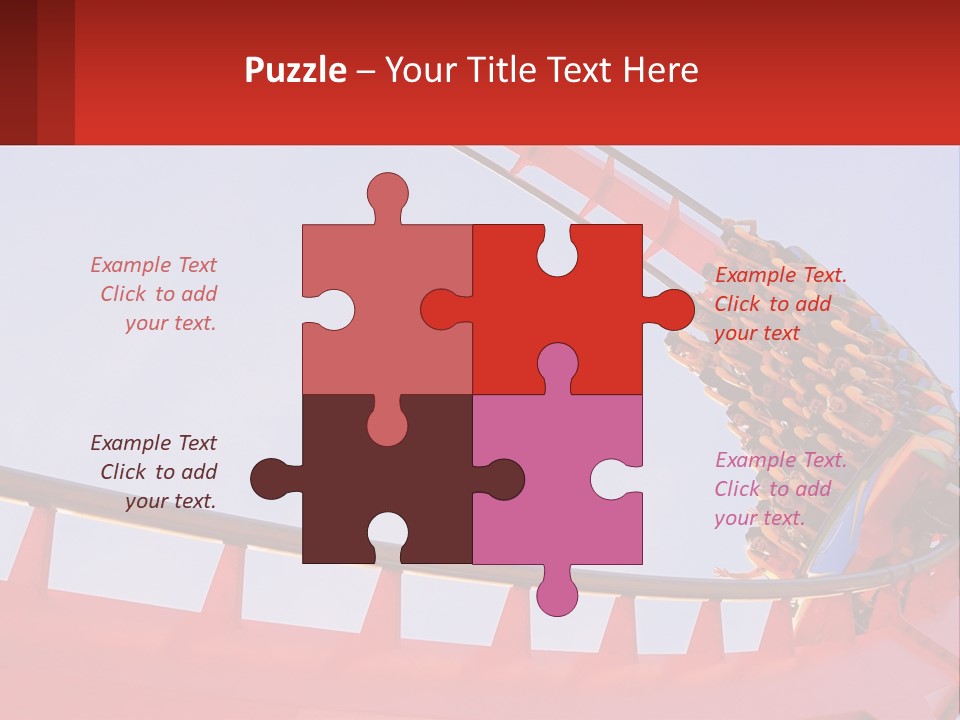 Puzzle – Your Title Text Here

Example Text
Click to add
your text.

Example Text.
Click to add
your text

Example Text
Click to add
your text.

Example Text.
Click to add
your text.